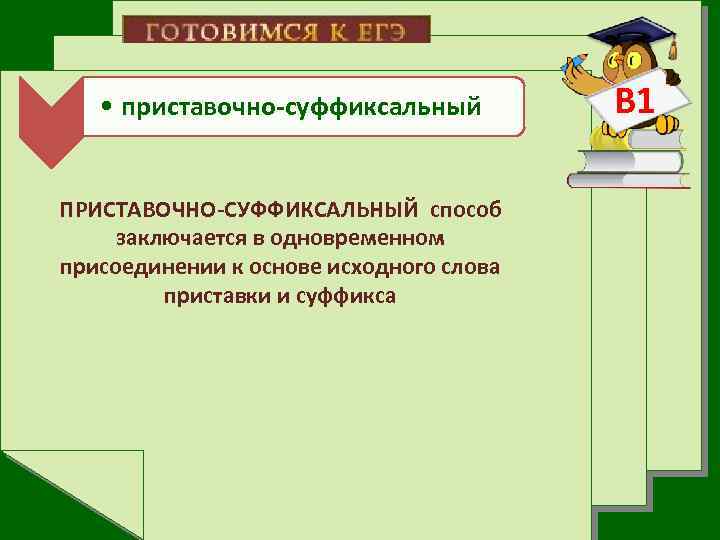 ГОТОВИМСЯ К ЕГЭ

B1

• приставочно-суффиксальный

ПРИСТАВОЧНО-СУФФИКСАЛЬНЫЙ способ заключается в одновременном присоединении к основе исходного слова приставки и суффикса